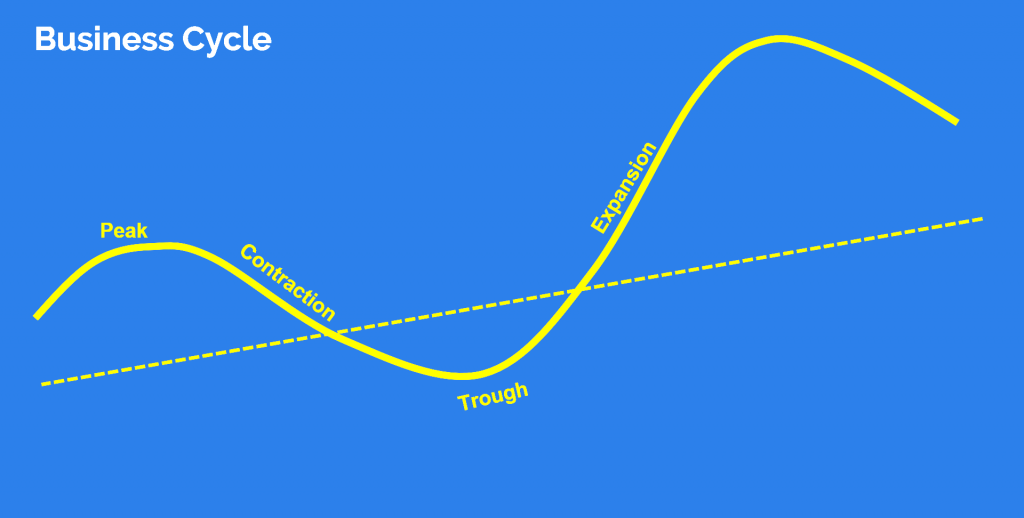 Business Cycle

Peak

Contraction

Trough

Expansion